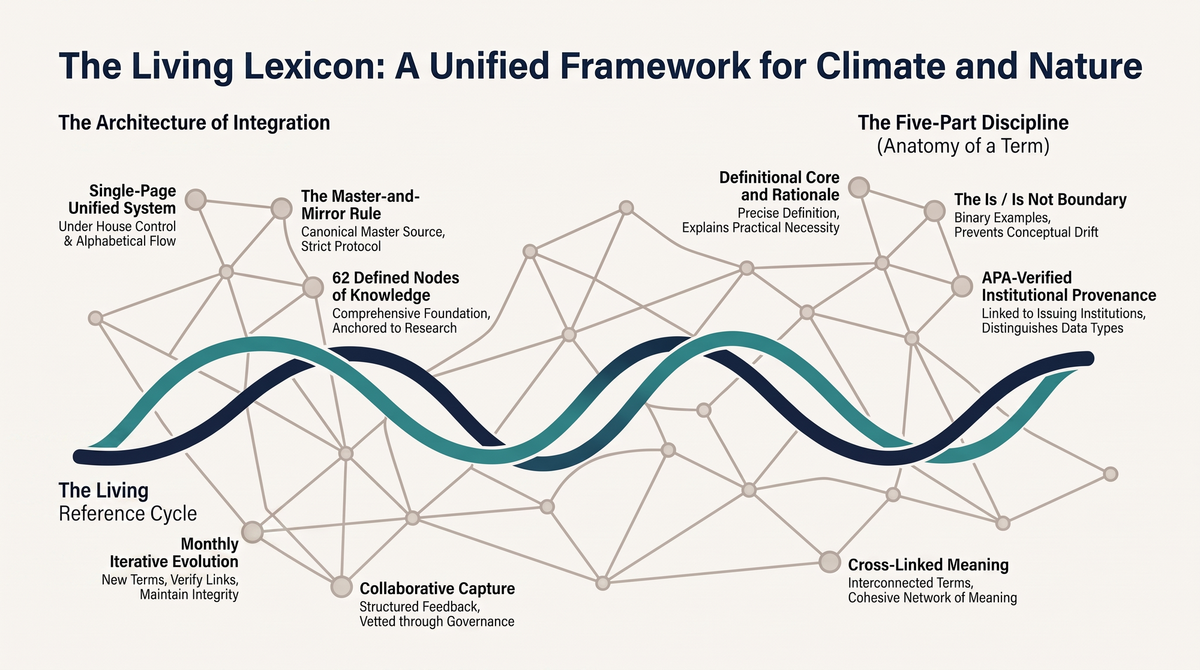 The Living Lexicon: A Unified Framework for Climate and Nature

The Architecture of Integration

Single-Page Unified System
Under House Control & Alphabetical Flow

The Master-and-Mirror Rule
Canonical Master Source, Strict Protocol

62 Defined Nodes of Knowledge
Comprehensive Foundation, Anchored to Research

The Five-Part Discipline
(Anatomy of a Term)

Definitional Core and Rationale
Precise Definition, Explains Practical Necessity

The Is / Is Not Boundary
Binary Examples, Prevents Conceptual Drift

APA-Verified Institutional Provenance
Linked to Issuing Institutions, Distinguishes Data Types

The Living Reference Cycle

Monthly Iterative Evolution
New Terms, Verify Links, Maintain Integrity

Collaborative Capture
Structured Feedback, Vetted through Governance

Cross-Linked Meaning
Interconnected Terms, Cohesive Network of Meaning